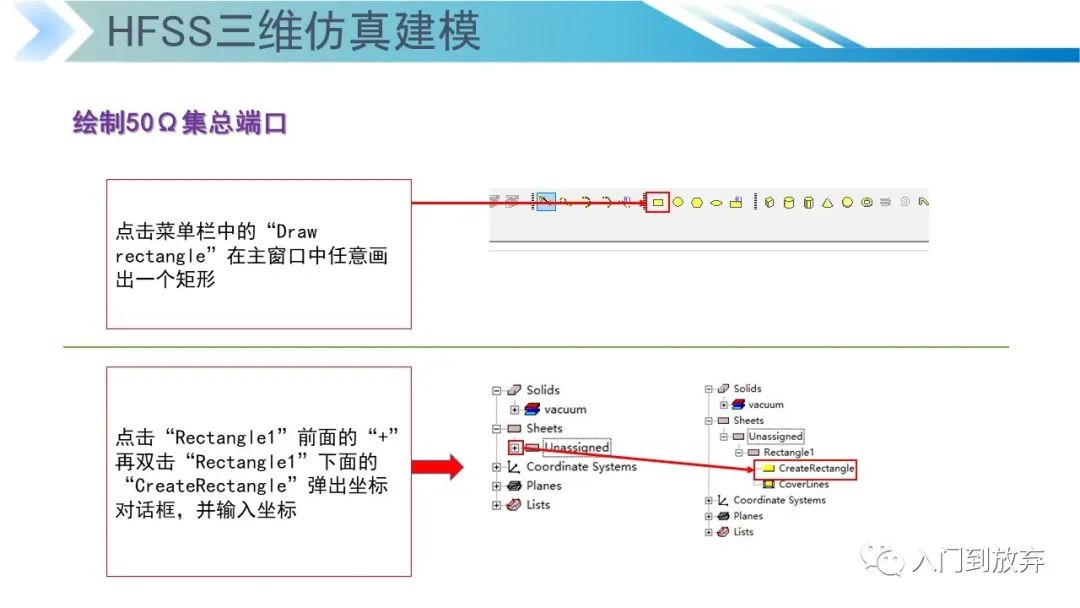 HFSS三维仿真建模

绘制50Ω集总端口

点击菜单栏中的“Draw rectangle”在主窗口中任意画出一个矩形

点击“Rectangle1”前面的“+”再双击“Rectangle1”下面的“CreateRectangle”弹出坐标对话框，并输入坐标

Solids
vacuum
Sheets
Unassigned
Coordinate Systems
Planes
Lists

Solids
vacuum
Sheets
Unassigned
Rectangle1
CreateRectangle
CoverLines
Coordinate Systems
Planes
Lists

入门到放弃